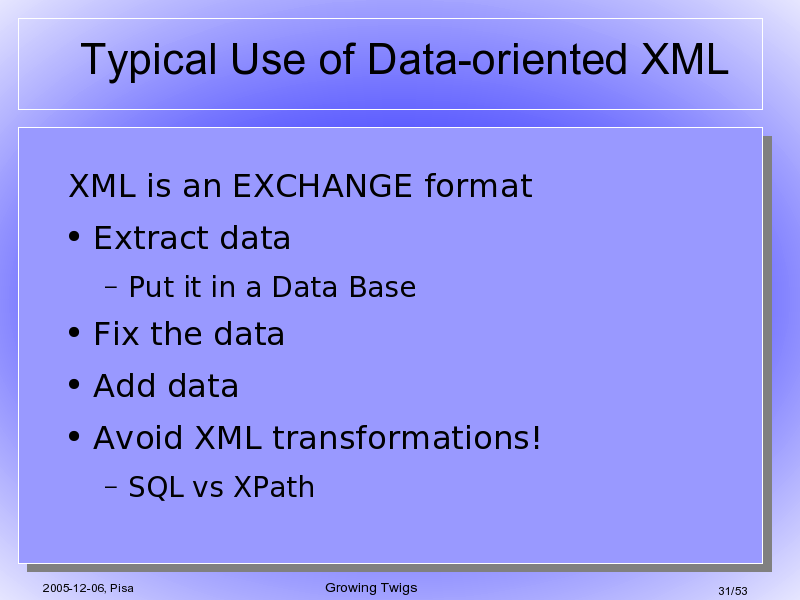 Typical Use of Data-oriented XML

XML is an EXCHANGE format

• Extract data
  – Put it in a Data Base
• Fix the data
• Add data
• Avoid XML transformations!
  – SQL vs XPath

2005-12-06, Pisa

Growing Twigs

31/53